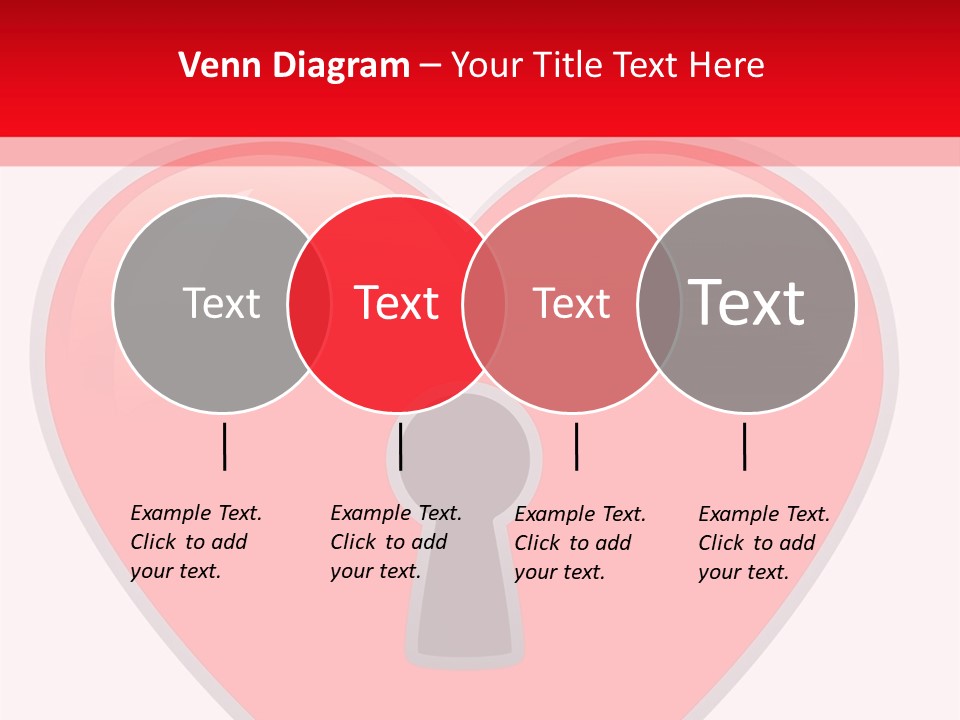 Venn Diagram – Your Title Text Here

Text

Text

Text

Text

Example Text. Click to add your text.

Example Text. Click to add your text.

Example Text. Click to add your text.

Example Text. Click to add your text.